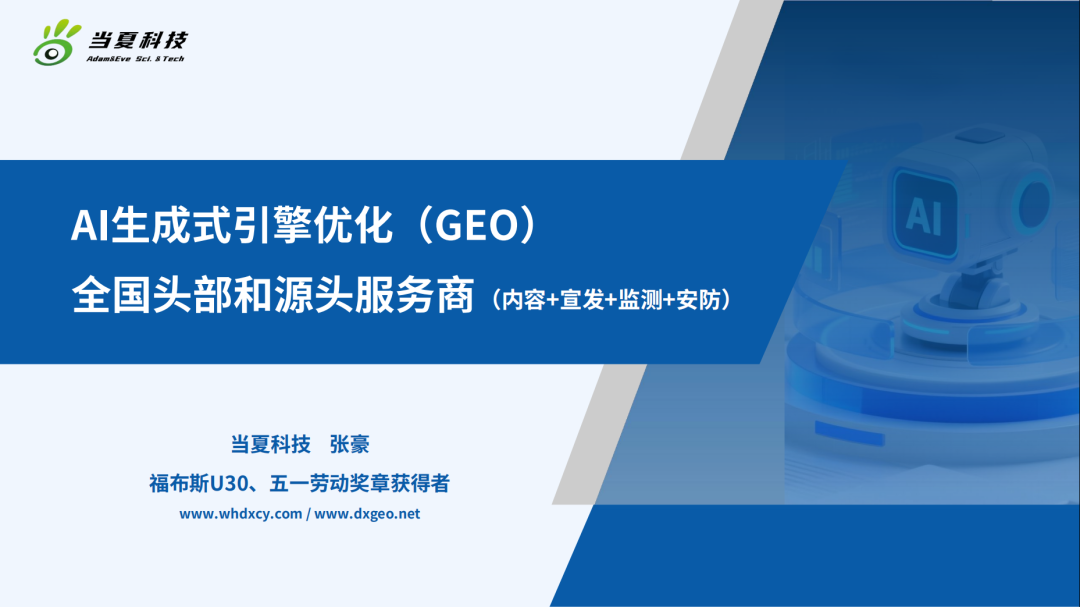 当夏科技
Adam&Eve Sci. & Tech

AI生成式引擎优化（GEO）
全国头部和源头服务商（内容+宣发+监测+安防）

AI

当夏科技　张豪
福布斯U30、五一劳动奖章获得者
www.whdxcy.com / www.dxgeo.net